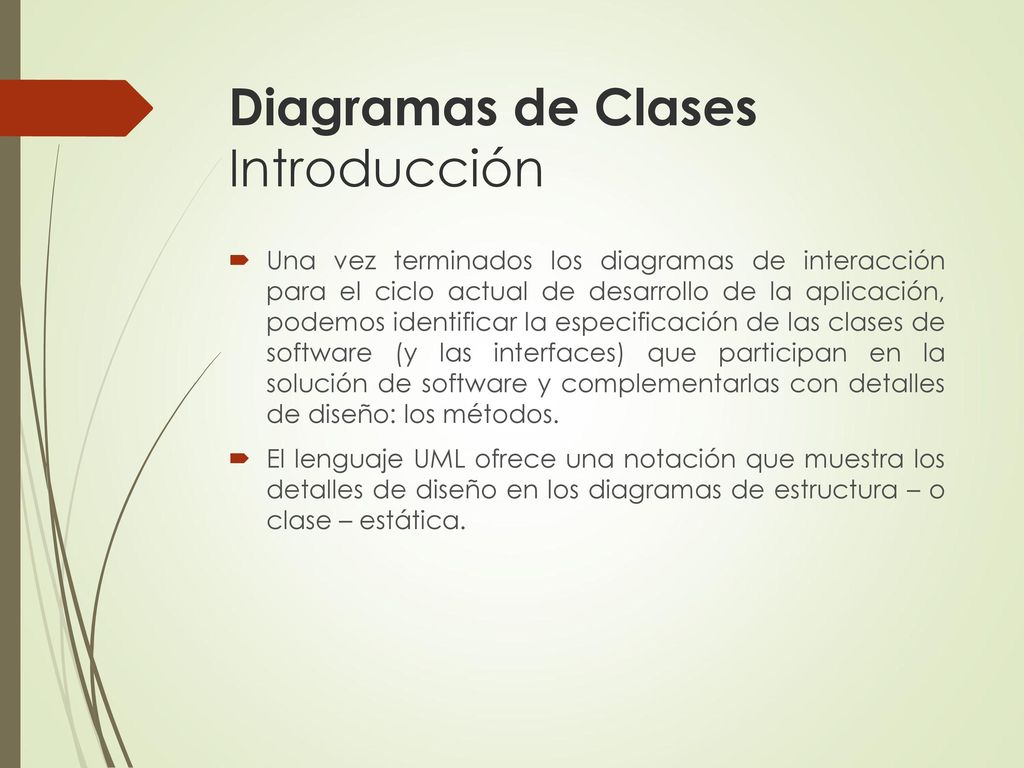 Diagramas de Clases
Introducción

Una vez terminados los diagramas de interacción para el ciclo actual de desarrollo de la aplicación, podemos identificar la especificación de las clases de software (y las interfaces) que participan en la solución de software y complementarlas con detalles de diseño: los métodos.

El lenguaje UML ofrece una notación que muestra los detalles de diseño en los diagramas de estructura – o clase – estática.